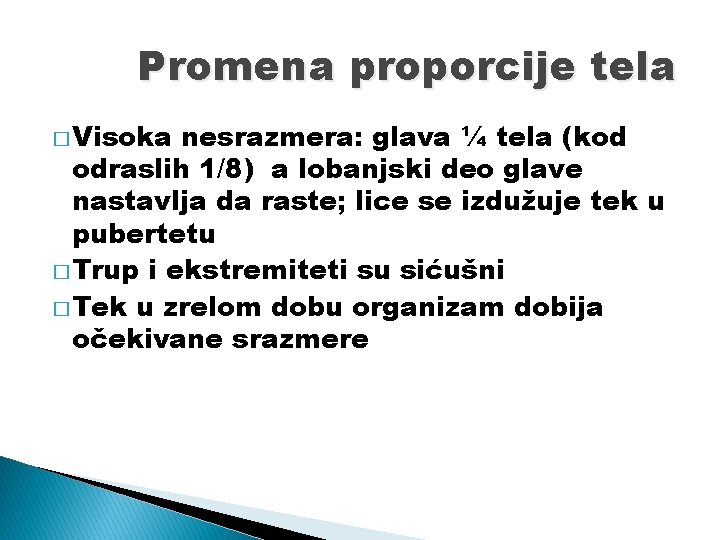 Promena proporcije tela

□ Visoka nesrazmera: glava ¼ tela (kod odraslih 1/8) a lobanjski deo glave nastavlja da raste; lice se izdužuje tek u pubertetu

□ Trup i ekstremiteti su sićušni

□ Tek u zrelom dobu organizam dobija očekivane srazmere